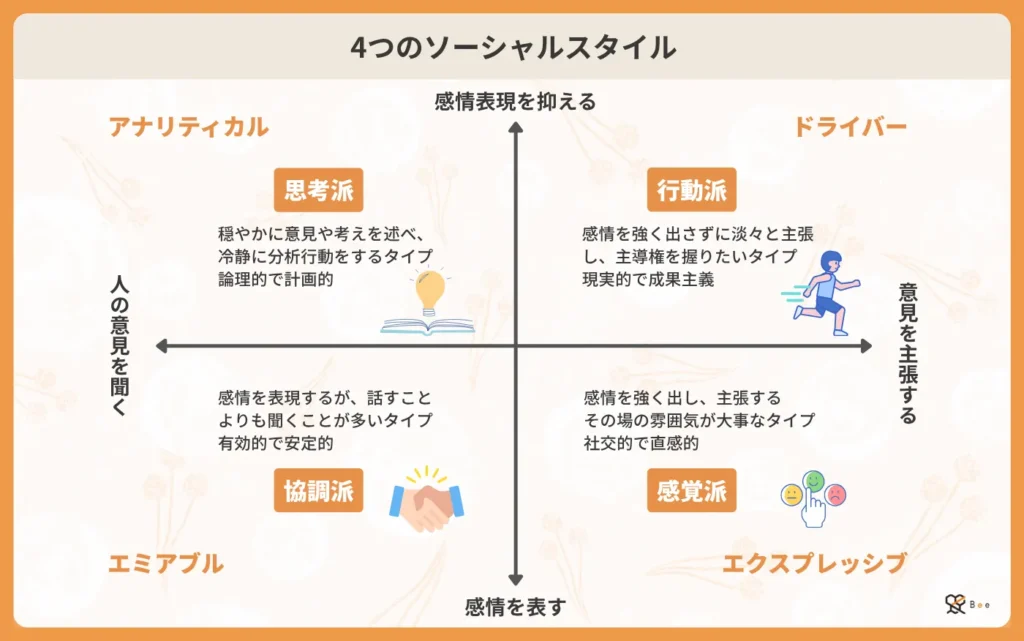 4つのソーシャルスタイル

感情表現を抑える

アナリティカル

思考派

穏やかに意見や考えを述べ、冷静に分析行動をするタイプ 論理的で計画的

ドライバー

行動派

感情を強く出さずに淡々と主張し、主導権を握りたいタイプ 現実的で成果主義

人の意見を聞く

意見を主張する

感情を表現するが、話すことよりも聞くことが多いタイプ 有効的で安定的

協調派

エミアブル

感情を強く出し、主張する その場の雰囲気が大事なタイプ 社交的で直感的

感覚派

エクスプレッシブ

感情を表す

Bee